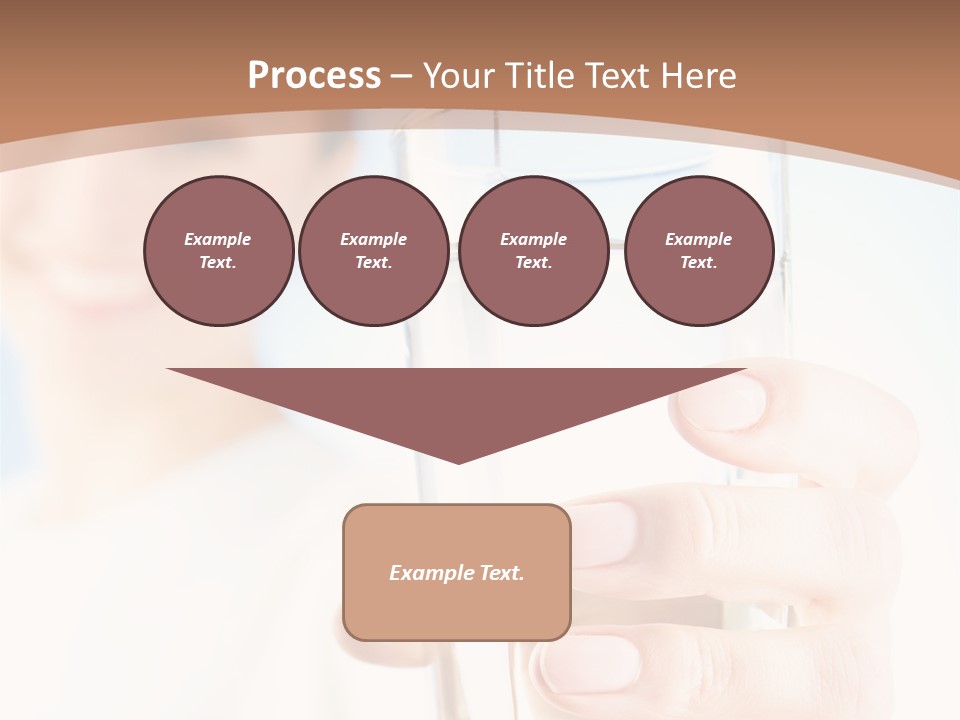 Process – Your Title Text Here

Example Text.

Example Text.

Example Text.

Example Text.

Example Text.